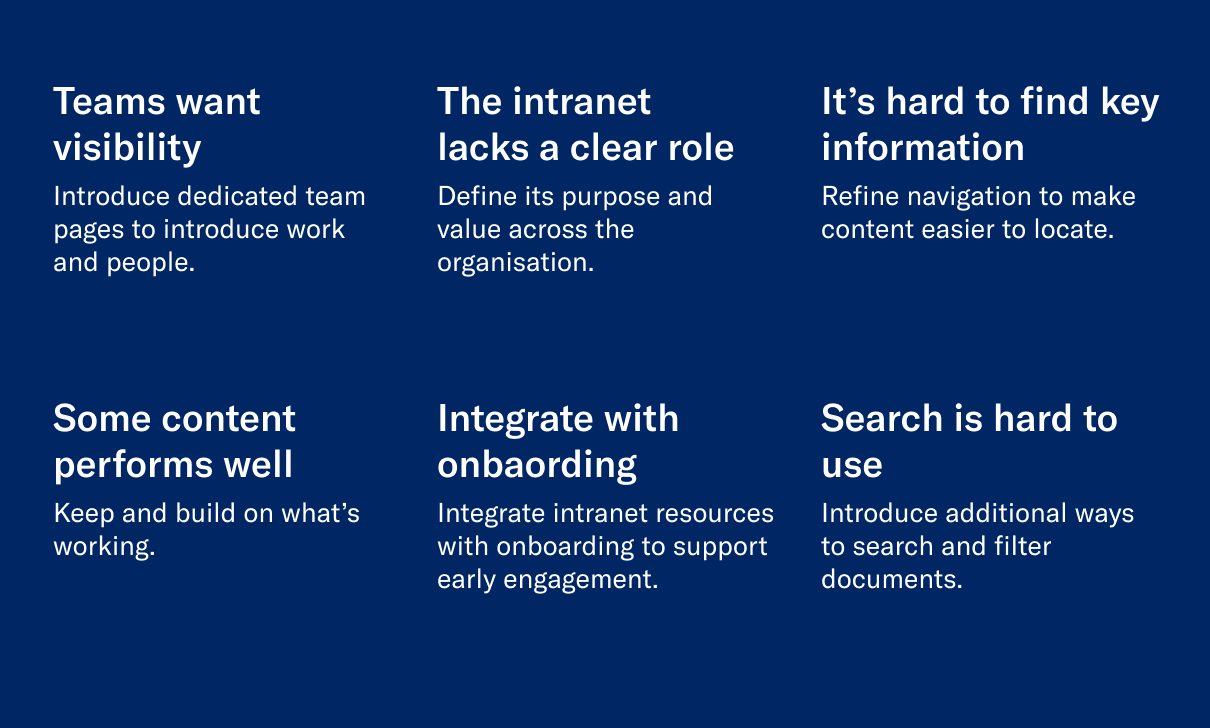 Teams want visibility

Introduce dedicated team pages to introduce work and people.

The intranet lacks a clear role

Define its purpose and value across the organisation.

It’s hard to find key information

Refine navigation to make content easier to locate.

Some content performs well

Keep and build on what’s working.

Integrate with onbaording

Integrate intranet resources with onboarding to support early engagement.

Search is hard to use

Introduce additional ways to search and filter documents.